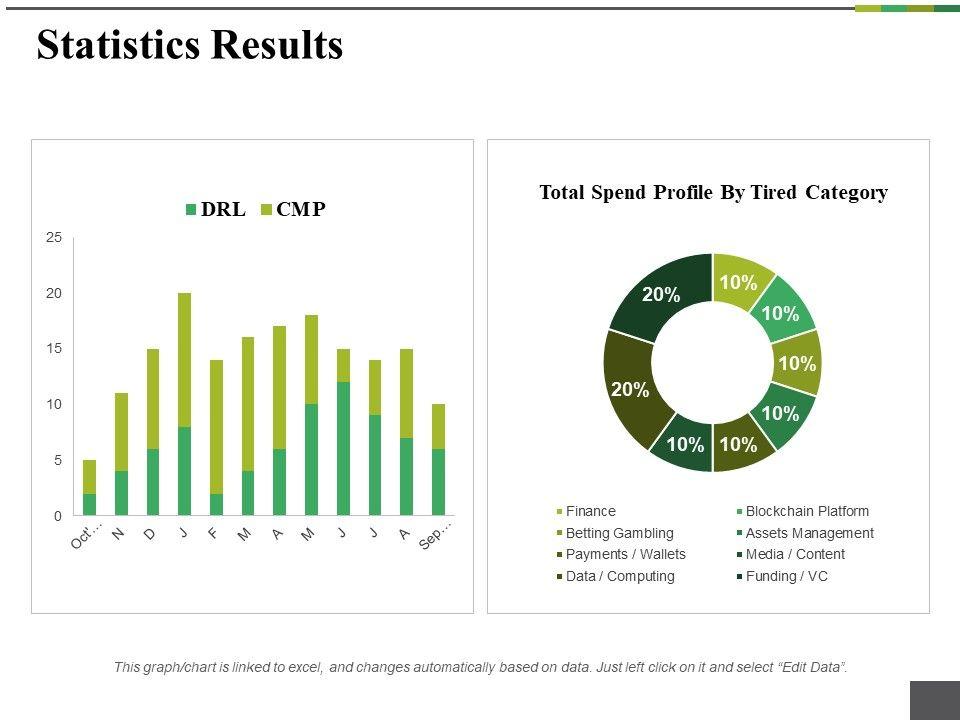 Statistics Results

DRL CMP

25
20
15
10
5
0

Oct'… N D J F M A M J J A Sep…

Total Spend Profile By Tired Category

10%
10%
10%
10%
10%
10%
20%
20%

Finance
Blockchain Platform
Betting Gambling
Assets Management
Payments / Wallets
Media / Content
Data / Computing
Funding / VC

This graph/chart is linked to excel, and changes automatically based on data. Just left click on it and select "Edit Data".